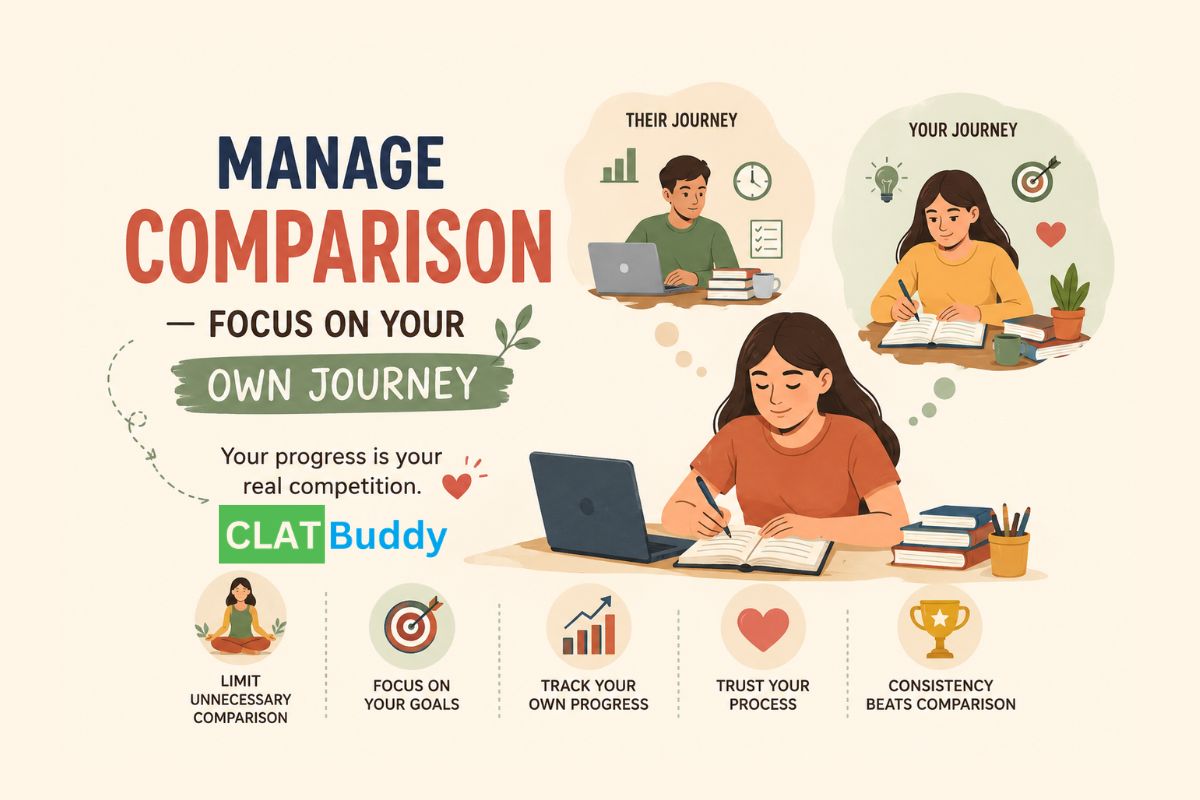 MANAGE COMPARISON

— FOCUS ON YOUR OWN JOURNEY

Your progress is your real competition.

CLATBuddy

THEIR JOURNEY

YOUR JOURNEY

LIMIT UNNECESSARY COMPARISON

FOCUS ON YOUR GOALS

TRACK YOUR OWN PROGRESS

TRUST YOUR PROCESS

CONSISTENCY BEATS COMPARISON